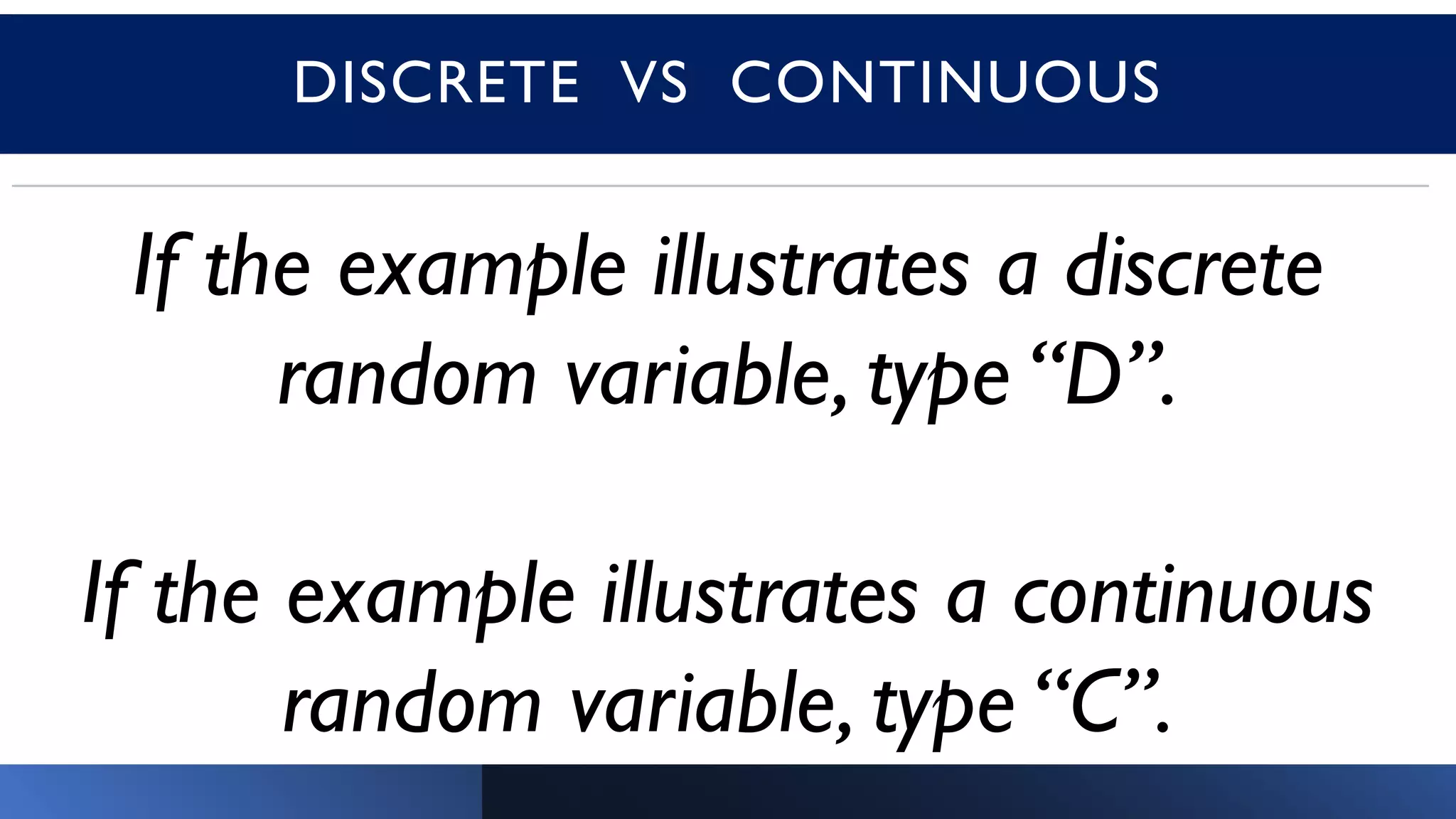 DISCRETE VS CONTINUOUS

If the example illustrates a discrete random variable, type “D”.

If the example illustrates a continuous random variable, type “C”.